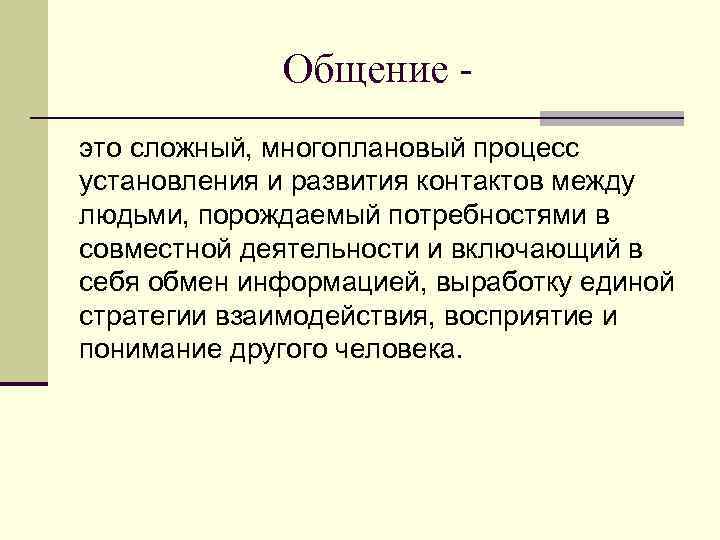 Общение -

это сложный, многоплановый процесс установления и развития контактов между людьми, порождаемый потребностями в совместной деятельности и включающий в себя обмен информацией, выработку единой стратегии взаимодействия, восприятие и понимание другого человека.